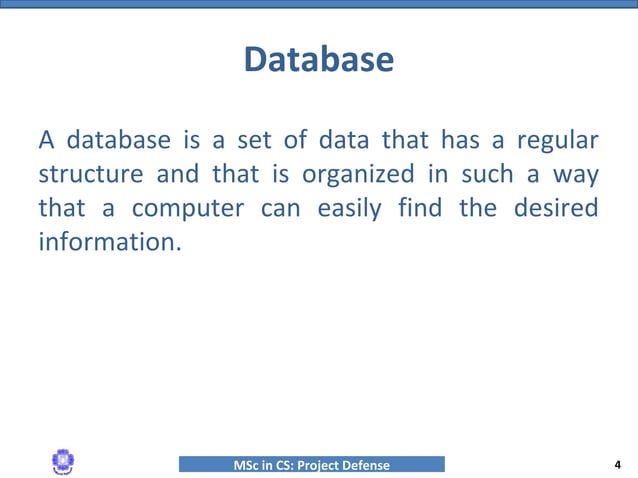 Database

A database is a set of data that has a regular structure and that is organized in such a way that a computer can easily find the desired information.

MSc in CS: Project Defense

4